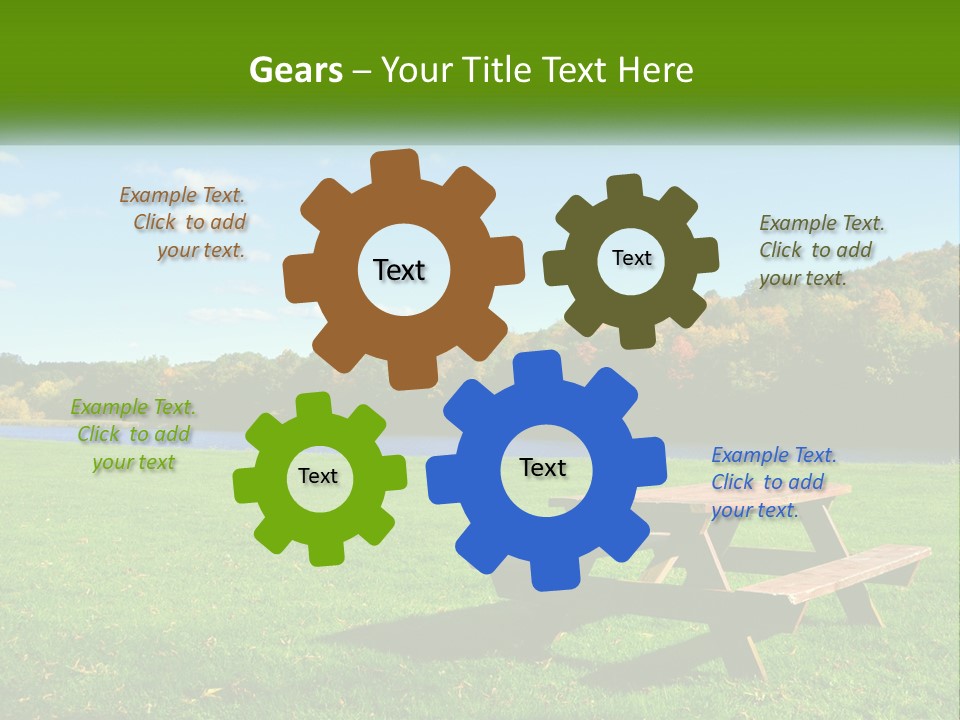 Gears – Your Title Text Here

Example Text. Click to add your text.

Text

Text

Example Text. Click to add your text.

Example Text. Click to add your text

Text

Text

Example Text. Click to add your text.